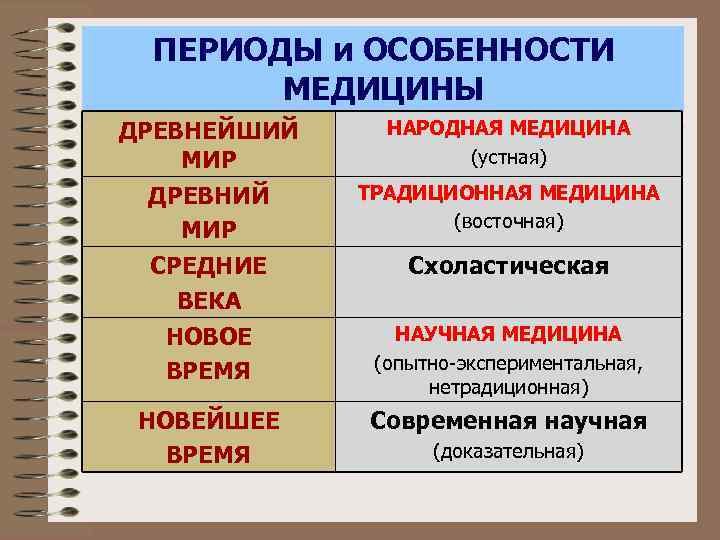 ПЕРИОДЫ и ОСОБЕННОСТИ МЕДИЦИНЫ

| | |
|---|---|
| ДРЕВНЕЙШИЙ МИР | НАРОДНАЯ МЕДИЦИНА (устная) |
| ДРЕВНИЙ МИР | ТРАДИЦИОННАЯ МЕДИЦИНА (восточная) |
| СРЕДНИЕ ВЕКА | Схоластическая |
| НОВОЕ ВРЕМЯ | НАУЧНАЯ МЕДИЦИНА (опытно-экспериментальная, нетрадиционная) |
| НОВЕЙШЕЕ ВРЕМЯ | Современная научная (доказательная) |